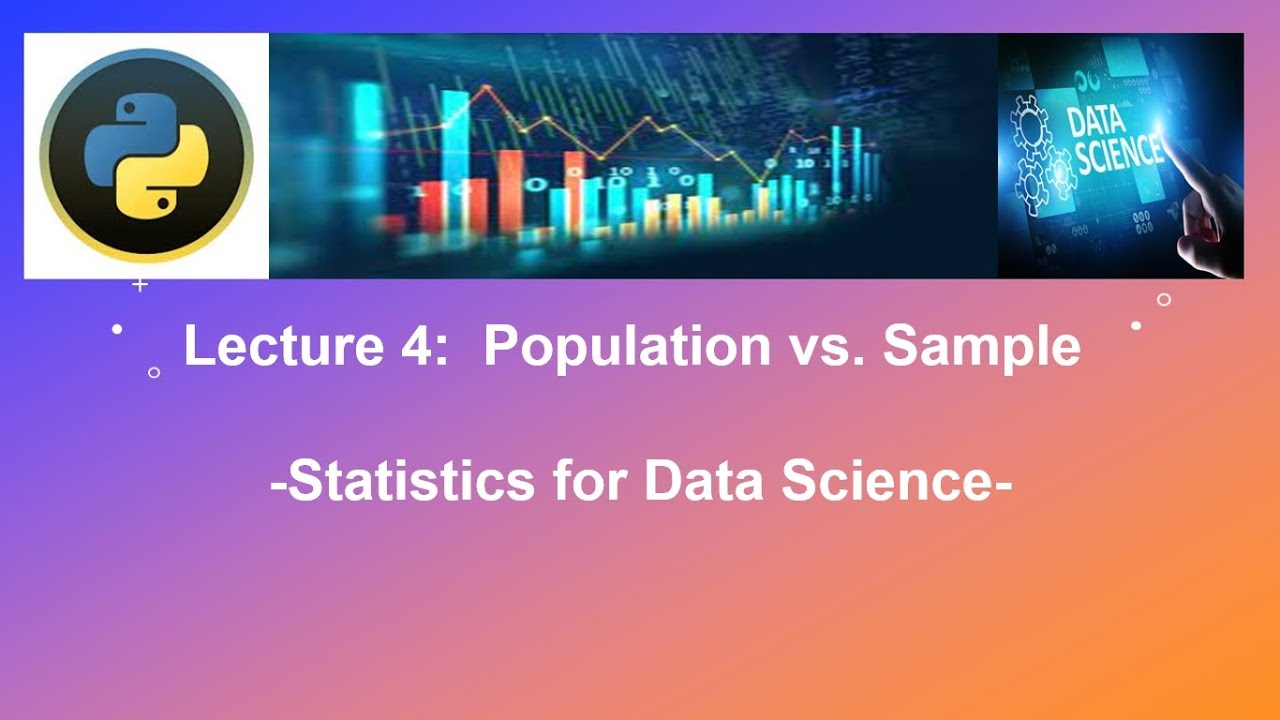 DATA SCIENCE

Lecture 4: Population vs. Sample

-Statistics for Data Science-